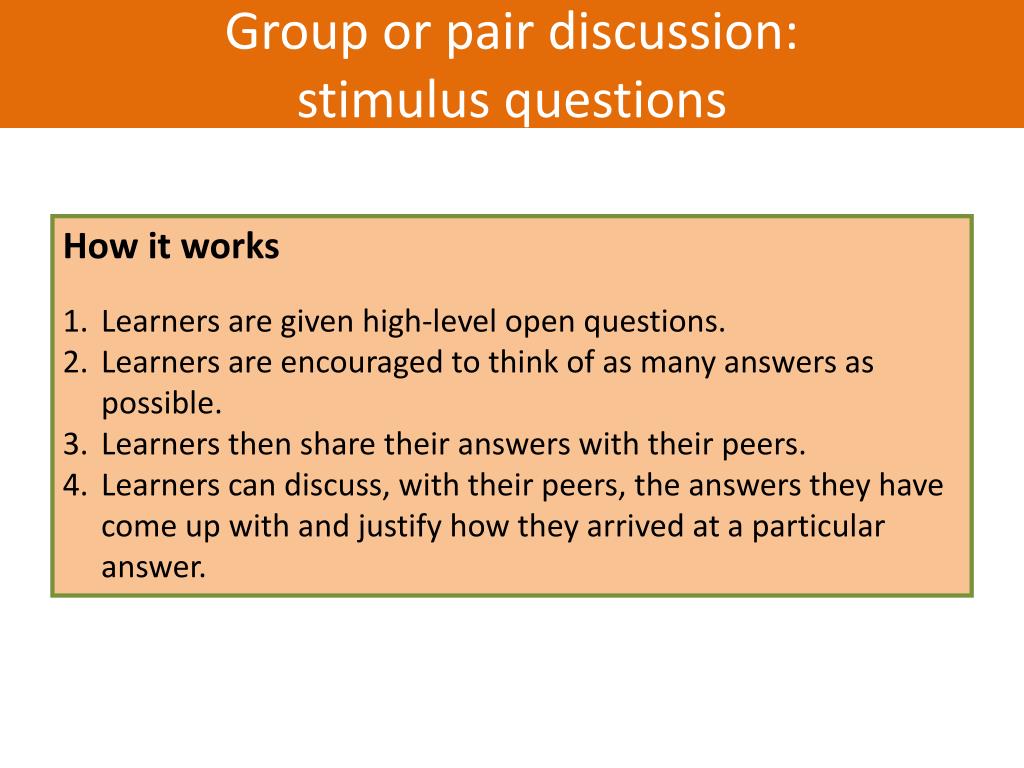 Group or pair discussion:
stimulus questions

How it works

1. Learners are given high-level open questions.
2. Learners are encouraged to think of as many answers as possible.
3. Learners then share their answers with their peers.
4. Learners can discuss, with their peers, the answers they have come up with and justify how they arrived at a particular answer.